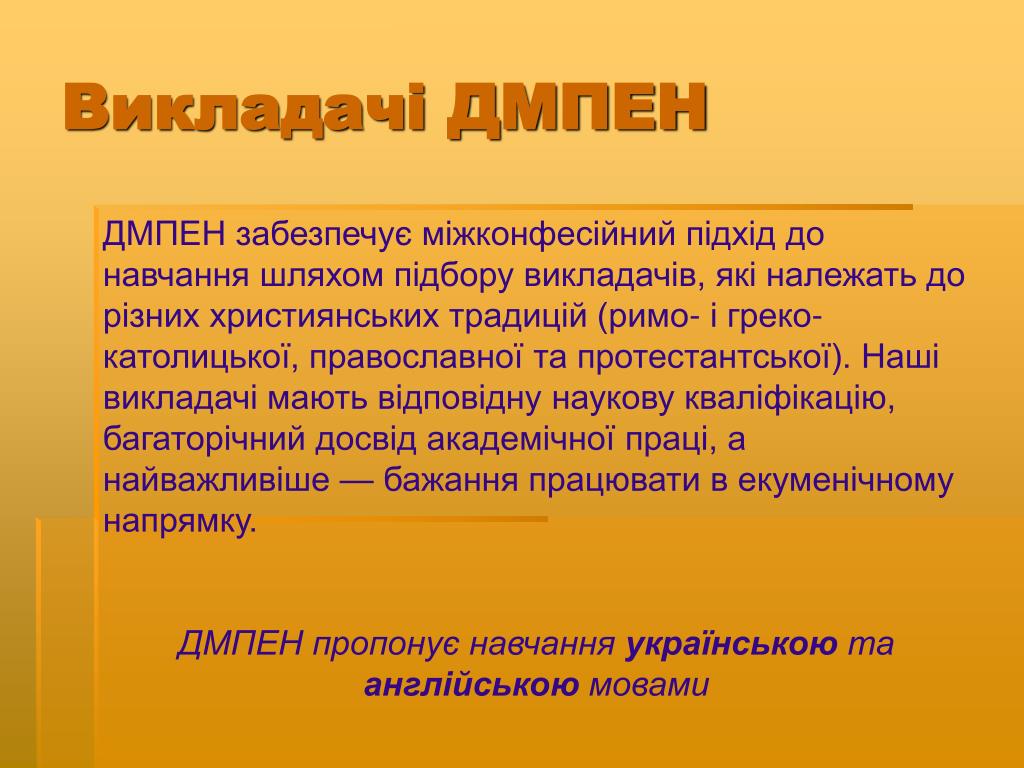 Викладачі ДМПЕН

ДМПЕН забезпечує міжконфесійний підхід до навчання шляхом підбору викладачів, які належать до різних християнських традицій (римо- і греко-католицької, православної та протестантської). Наші викладачі мають відповідну наукову кваліфікацію, багаторічний досвід академічної праці, а найважливіше — бажання працювати в екуменічному напрямку.

ДМПЕН пропонує навчання українською та англійською мовами